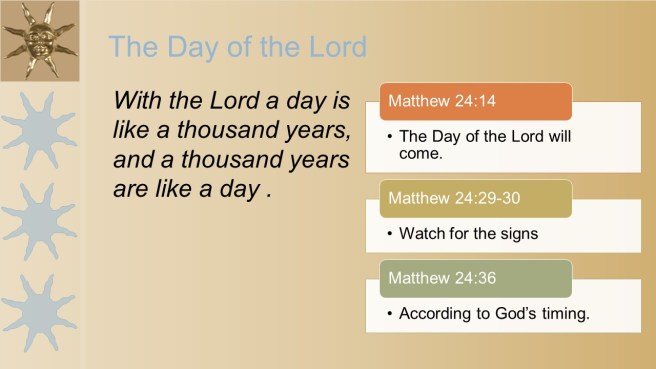 The Day of the Lord

With the Lord a day is like a thousand years, and a thousand years are like a day .

Matthew 24:14

• The Day of the Lord will come.

Matthew 24:29-30

• Watch for the signs

Matthew 24:36

• According to God's timing.